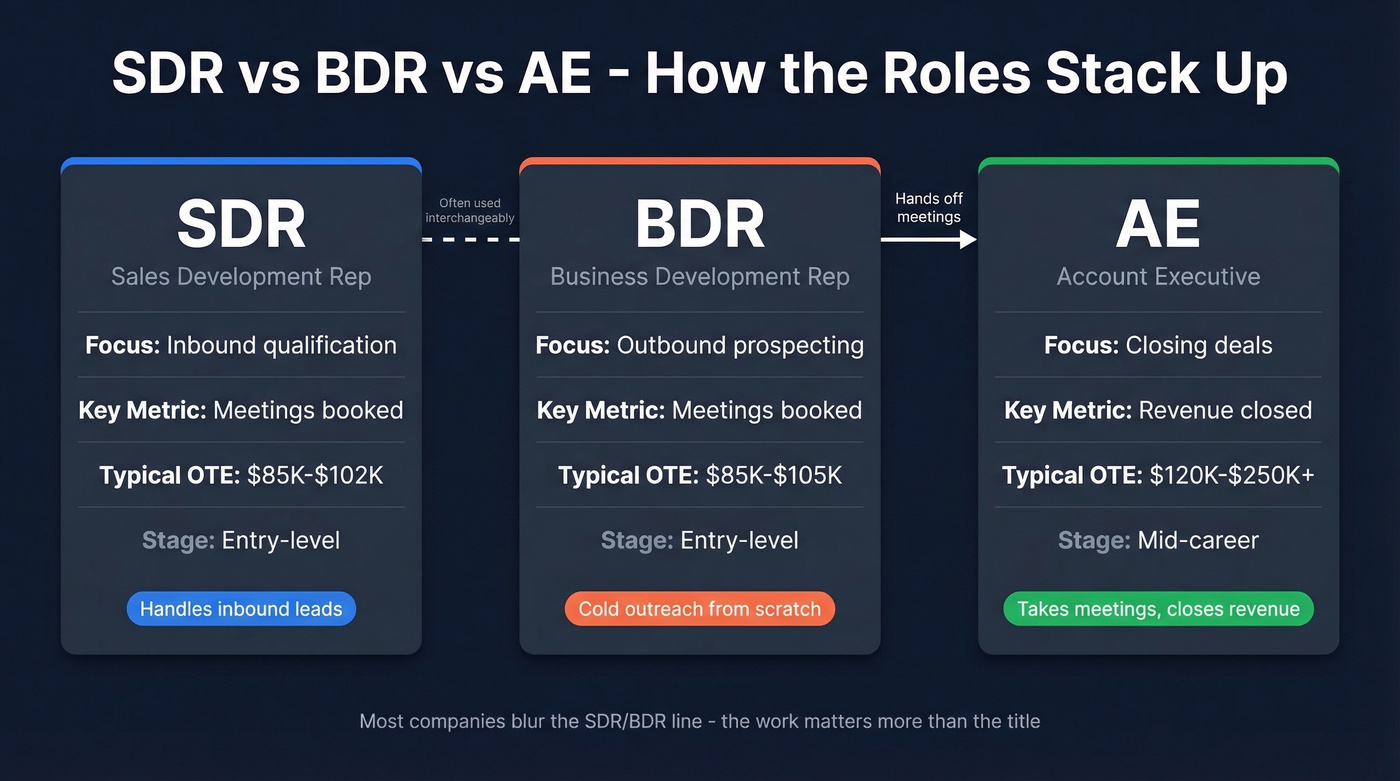 SDR vs BDR vs AE - How the Roles Stack Up

SDR
Sales Development Rep

Focus: Inbound qualification

Key Metric: Meetings booked

Typical OTE: \$85K-\$102K

Stage: Entry-level

Handles inbound leads

Often used interchangeably

BDR
Business Development Rep

Focus: Outbound prospecting

Key Metric: Meetings booked

Typical OTE: \$85K-\$105K

Stage: Entry-level

Cold outreach from scratch

Hands off meetings

AE
Account Executive

Focus: Closing deals

Key Metric: Revenue closed

Typical OTE: \$120K-\$250K+

Stage: Mid-career

Takes meetings, closes revenue

Most companies blur the SDR/BDR line - the work matters more than the title